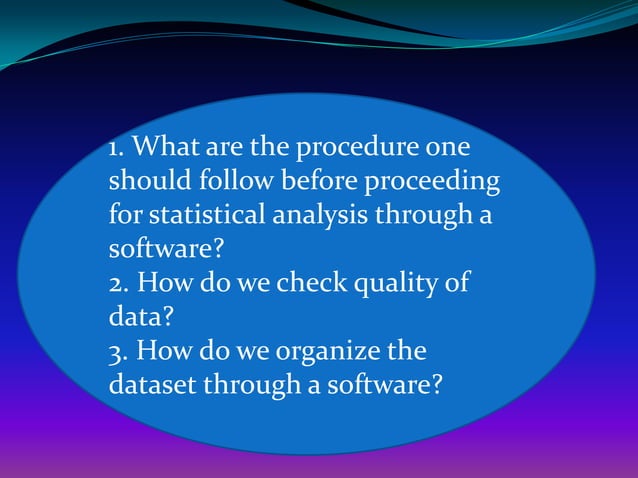 1. What are the procedure one should follow before proceeding for statistical analysis through a software?
2. How do we check quality of data?
3. How do we organize the dataset through a software?